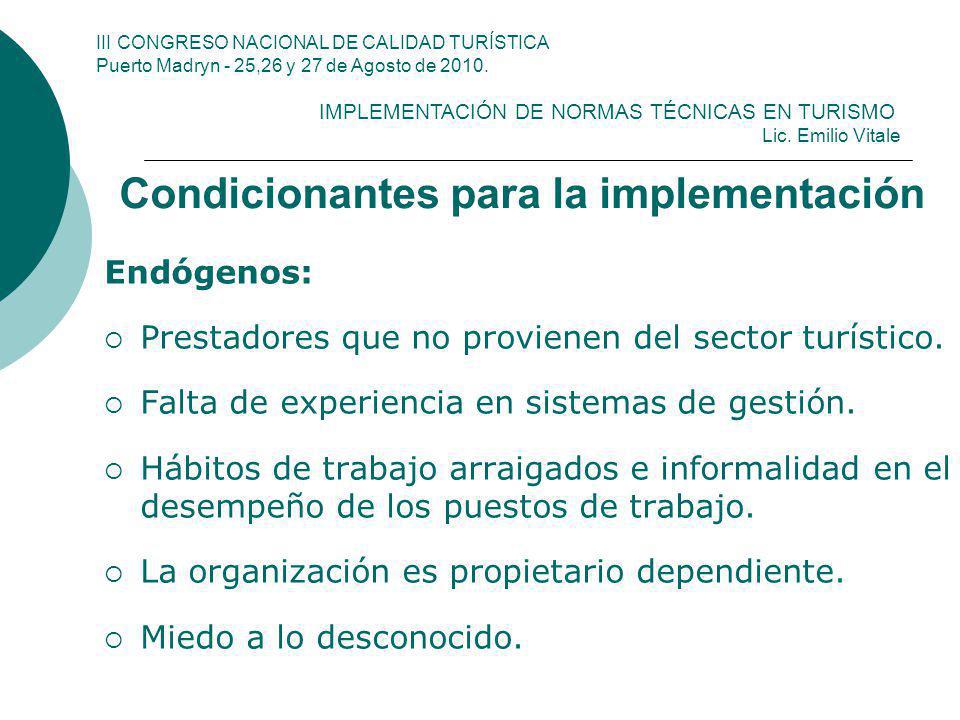 III CONGRESO NACIONAL DE CALIDAD TURÍSTICA
Puerto Madryn - 25,26 y 27 de Agosto de 2010.

IMPLEMENTACIÓN DE NORMAS TÉCNICAS EN TURISMO
Lic. Emilio Vitale

Condicionantes para la implementación

Endógenos:

○ Prestadores que no provienen del sector turístico.

○ Falta de experiencia en sistemas de gestión.

○ Hábitos de trabajo arraigados e informalidad en el desempeño de los puestos de trabajo.

○ La organización es propietario dependiente.

○ Miedo a lo desconocido.